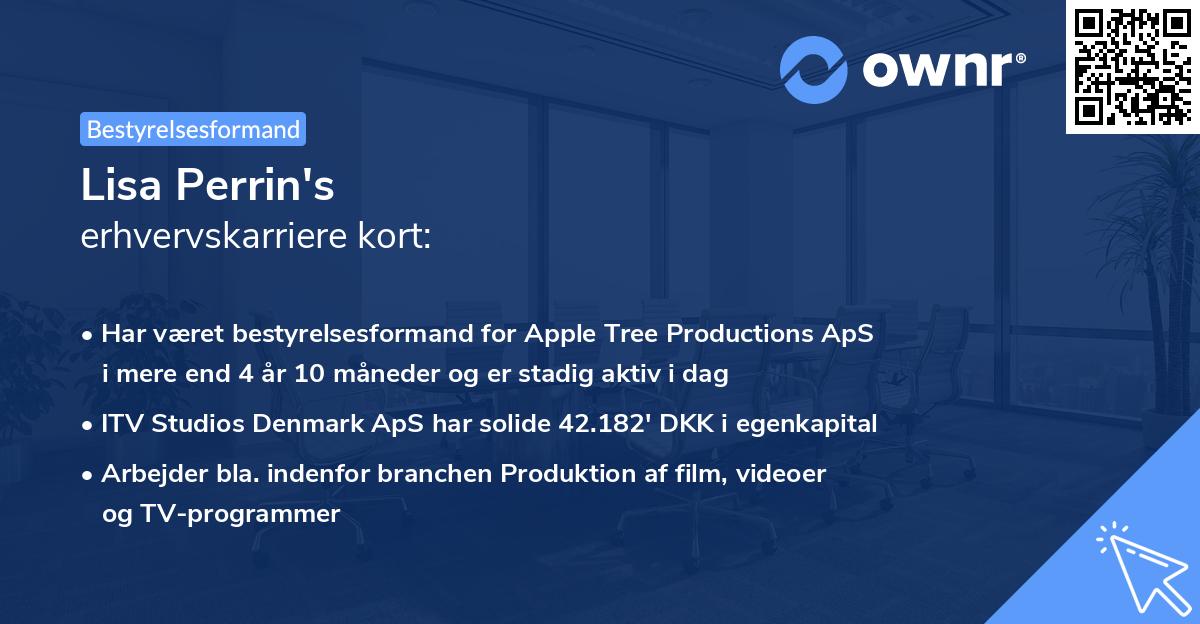 ownr®

Bestyrelsesformand

Lisa Perrin's
erhvervskarriere kort:

• Har været bestyrelsesformand for Apple Tree Productions ApS i mere end 4 år 10 måneder og er stadig aktiv i dag

• ITV Studios Denmark ApS har solide 42.182' DKK i egenkapital

• Arbejder bla. indenfor branchen Produktion af film, videoer og TV-programmer